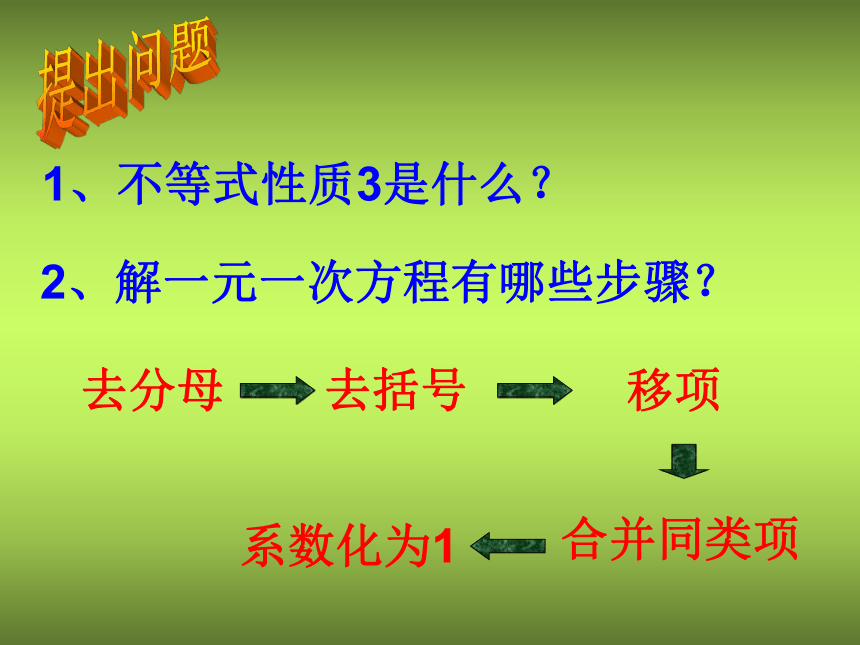 提出问题

1、不等式性质3是什么？

2、解一元一次方程有哪些步骤？

去分母 去括号 移项

合并同类项

系数化为1